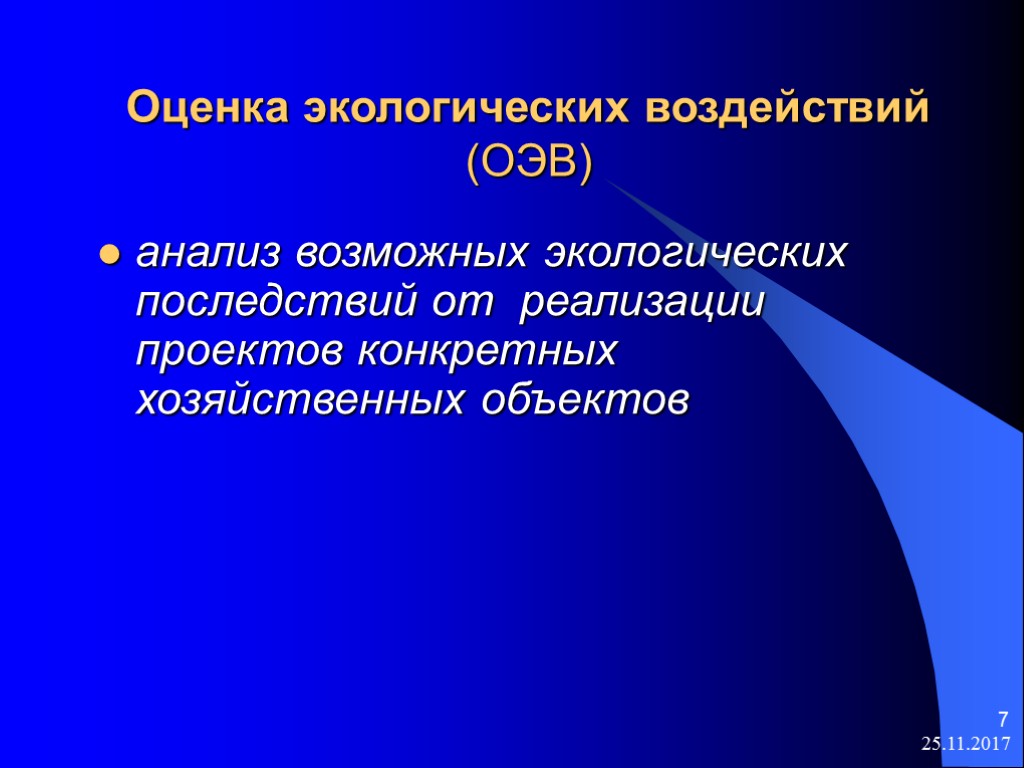 Оценка экологических воздействий (ОЭВ)

анализ возможных экологических последствий от реализации проектов конкретных хозяйственных объектов

7

25.11.2017